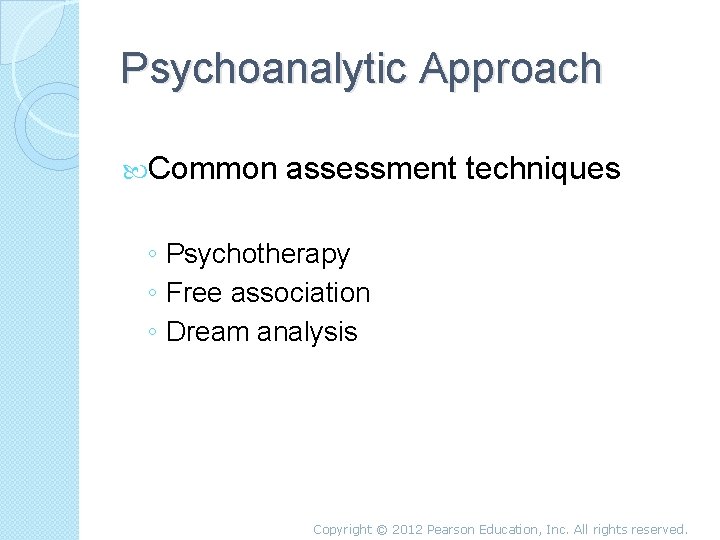 Psychoanalytic Approach

Common assessment techniques

◦ Psychotherapy
◦ Free association
◦ Dream analysis

Copyright © 2012 Pearson Education, Inc. All rights reserved.